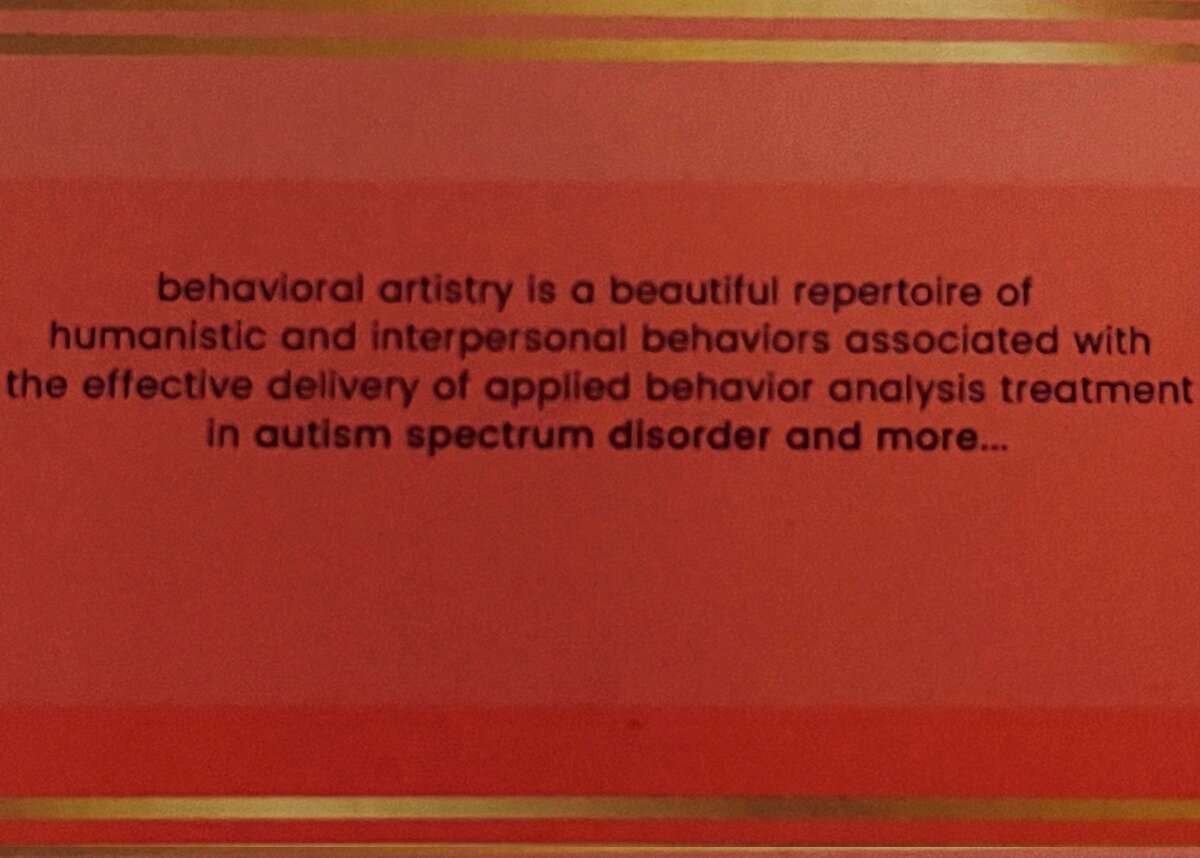 behavioral artistry is a beautiful repertoire of humanistic and interpersonal behaviors associated with the effective delivery of applied behavior analysis treatment in autism spectrum disorder and more...